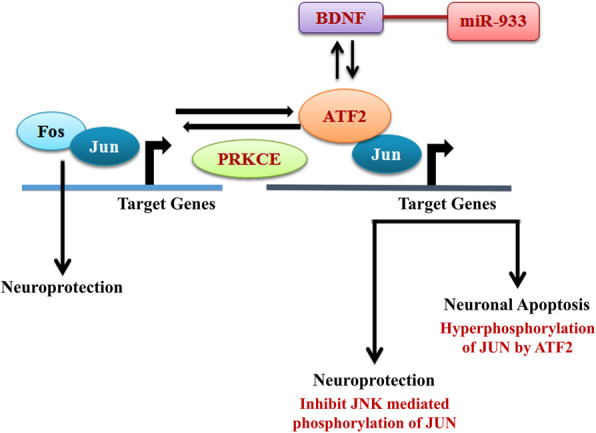 BDNF

miR-933

ATF2

Fos

Jun

PRKCE

Jun

Target Genes

Target Genes

Neuroprotection

Neuronal Apoptosis

Hyperphosphorylation of JUN by ATF2

Neuroprotection

Inhibit JNK mediated phosphorylation of JUN